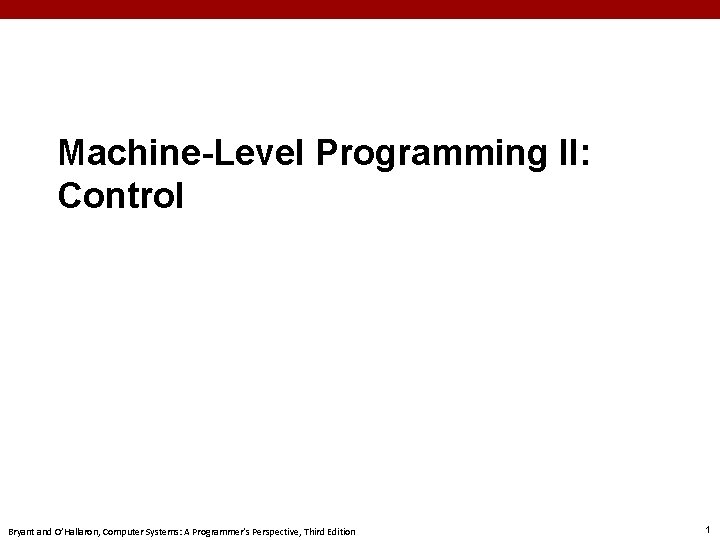 Machine-Level Programming II: Control

Bryant and O'Hallaron, Computer Systems: A Programmer's Perspective, Third Edition

1